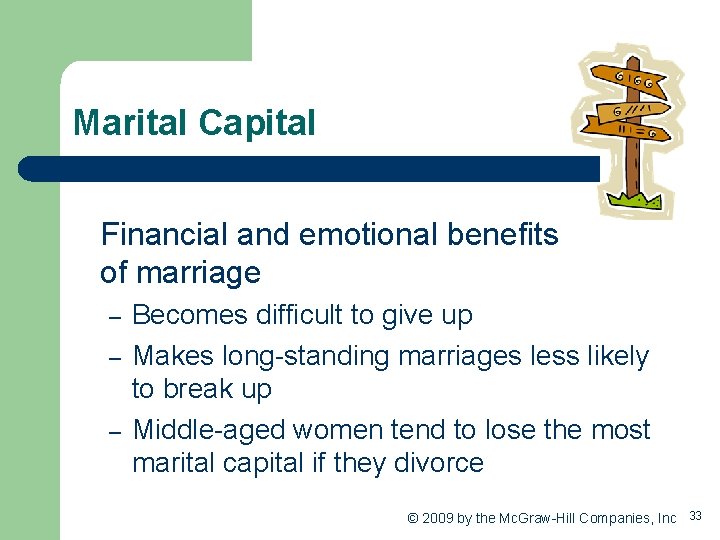 Marital Capital

Financial and emotional benefits of marriage

– Becomes difficult to give up

– Makes long-standing marriages less likely to break up

– Middle-aged women tend to lose the most marital capital if they divorce

© 2009 by the McGraw-Hill Companies, Inc 33